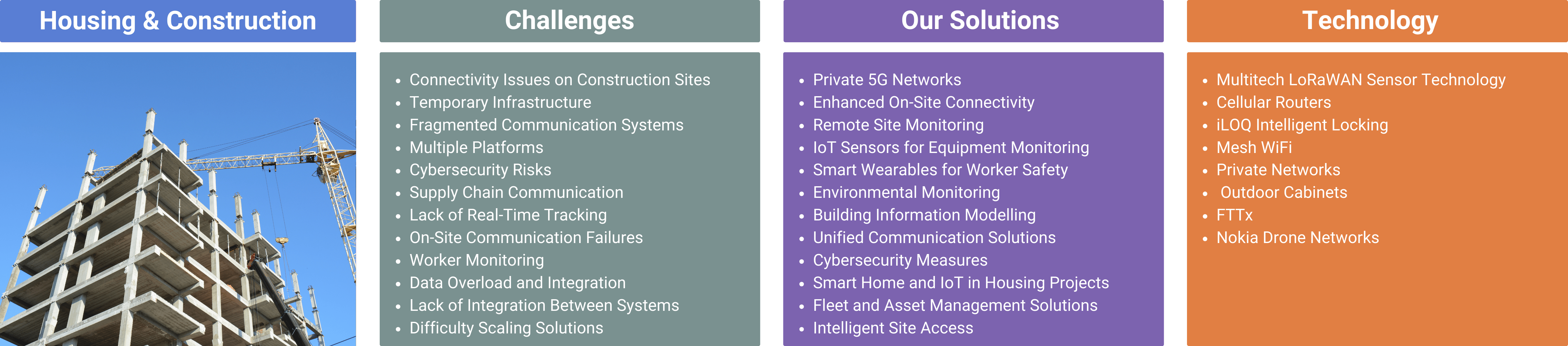 Housing & Construction

Challenges

- Connectivity Issues on Construction Sites
- Temporary Infrastructure
- Fragmented Communication Systems
- Multiple Platforms
- Cybersecurity Risks
- Supply Chain Communication
- Lack of Real-Time Tracking
- On-Site Communication Failures
- Worker Monitoring
- Data Overload and Integration
- Lack of Integration Between Systems
- Difficulty Scaling Solutions

Our Solutions

- Private 5G Networks
- Enhanced On-Site Connectivity
- Remote Site Monitoring
- IoT Sensors for Equipment Monitoring
- Smart Wearables for Worker Safety
- Environmental Monitoring
- Building Information Modelling
- Unified Communication Solutions
- Cybersecurity Measures
- Smart Home and IoT in Housing Projects
- Fleet and Asset Management Solutions
- Intelligent Site Access

Technology

- Multitech LoRaWAN Sensor Technology
- Cellular Routers
- iLOQ Intelligent Locking
- Mesh WiFi
- Private Networks
- Outdoor Cabinets
- FTTx
- Nokia Drone Networks